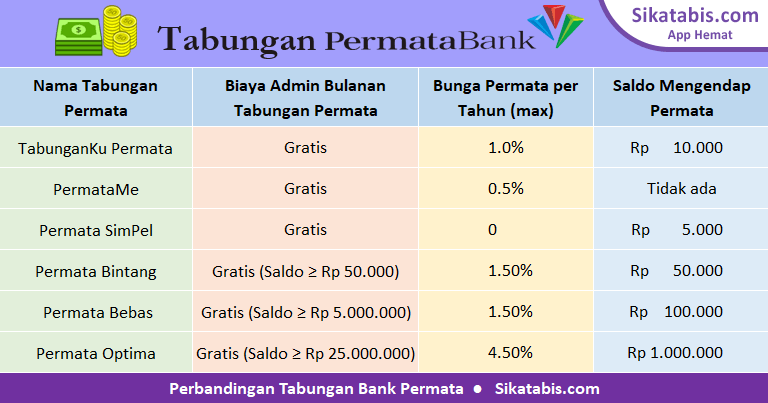 Tabungan PermataBank

Sikatabis.com
App Hemat

| Nama Tabungan Permata | Biaya Admin Bulanan Tabungan Permata | Bunga Permata per Tahun (max) | Saldo Mengendap Permata |
|---|---|---|---|
| TabunganKu Permata | Gratis | 1.0% | Rp 10.000 |
| PermataMe | Gratis | 0.5% | Tidak ada |
| Permata SimPel | Gratis | 0 | Rp 5.000 |
| Permata Bintang | Gratis (Saldo ≥ Rp 50.000) | 1.50% | Rp 50.000 |
| Permata Bebas | Gratis (Saldo ≥ Rp 5.000.000) | 1.50% | Rp 100.000 |
| Permata Optima | Gratis (Saldo ≥ Rp 25.000.000) | 4.50% | Rp 1.000.000 |

Perbandingan Tabungan Bank Permata ● Sikatabis.com